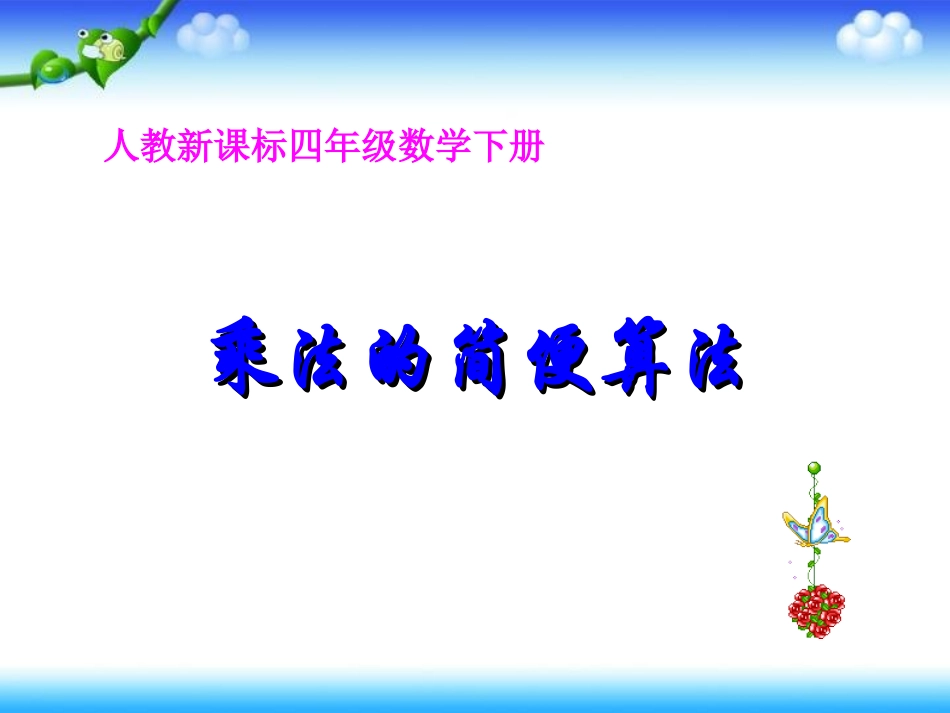 人教新课标四年级数学下册

乘法的简便算法